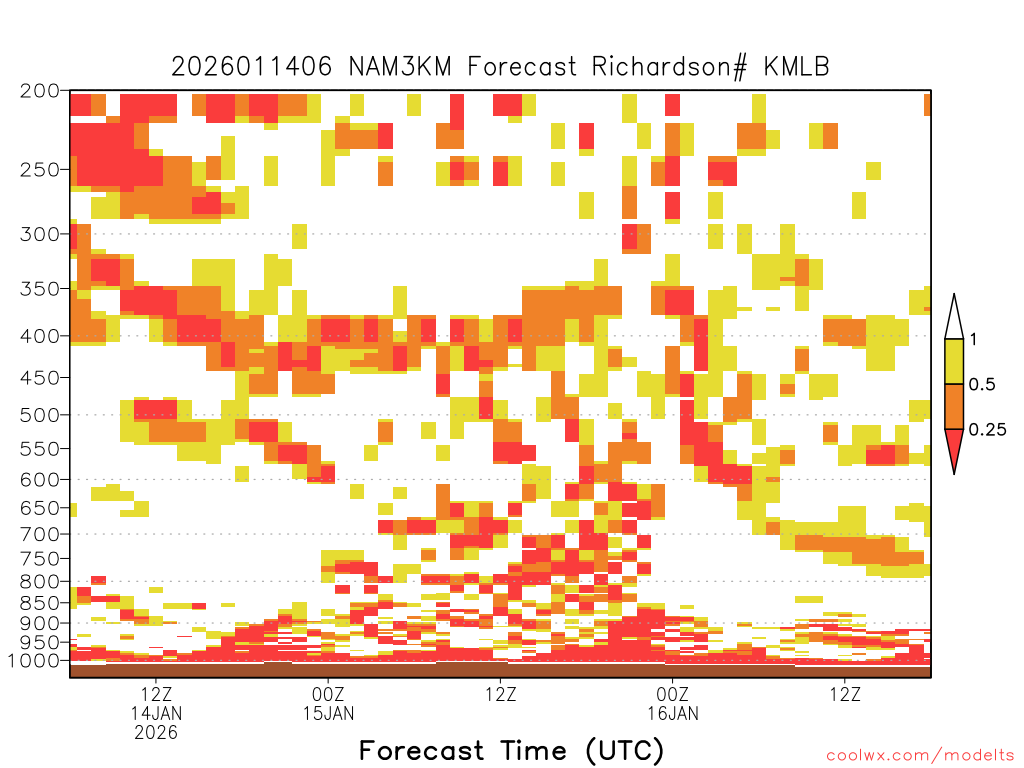 2026011406 NAM3KM Forecast Richardson# KMLB

200
250
300
350
400
450
500
550
600
650
700
750
800
850
900
950
1000

1
0.5
0.25

12Z
14JAN
2026
00Z
15JAN
12Z
00Z
16JAN
12Z

Forecast Time (UTC)

coolwx.com/modelts